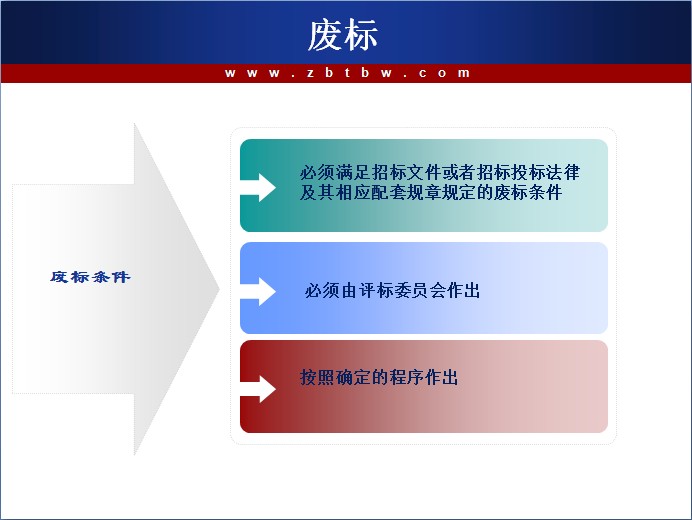 废标

www.zbtbw.com

废标条件

必须满足招标文件或者招标投标法律及其相应配套规章规定的废标条件

必须由评标委员会作出

按照确定的程序作出